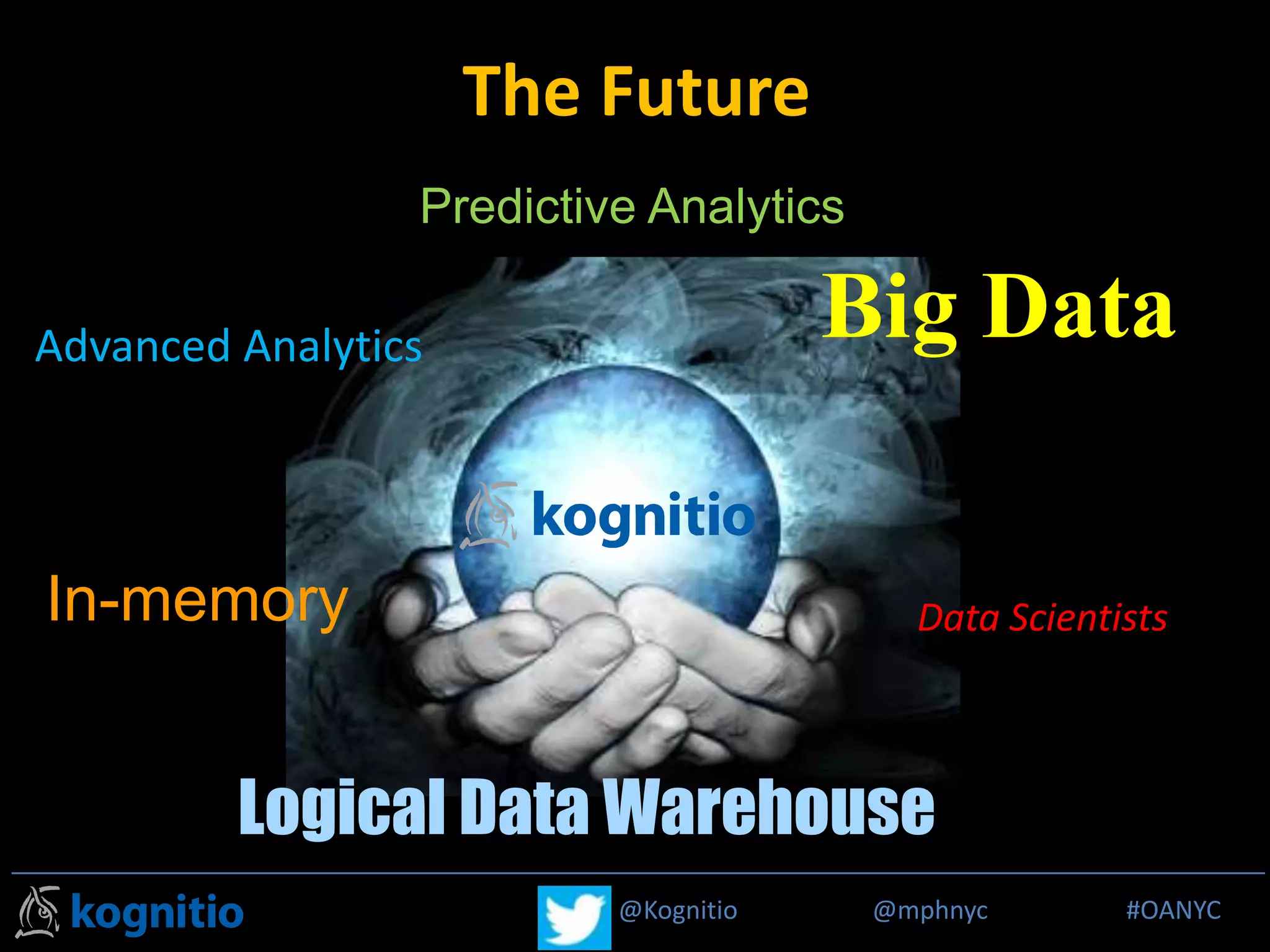 The Future

Predictive Analytics

Big Data

Advanced Analytics

kognitio

In-memory

Data Scientists

Logical Data Warehouse

kognitio

@Kognitio

@mphnyc

#OANYC